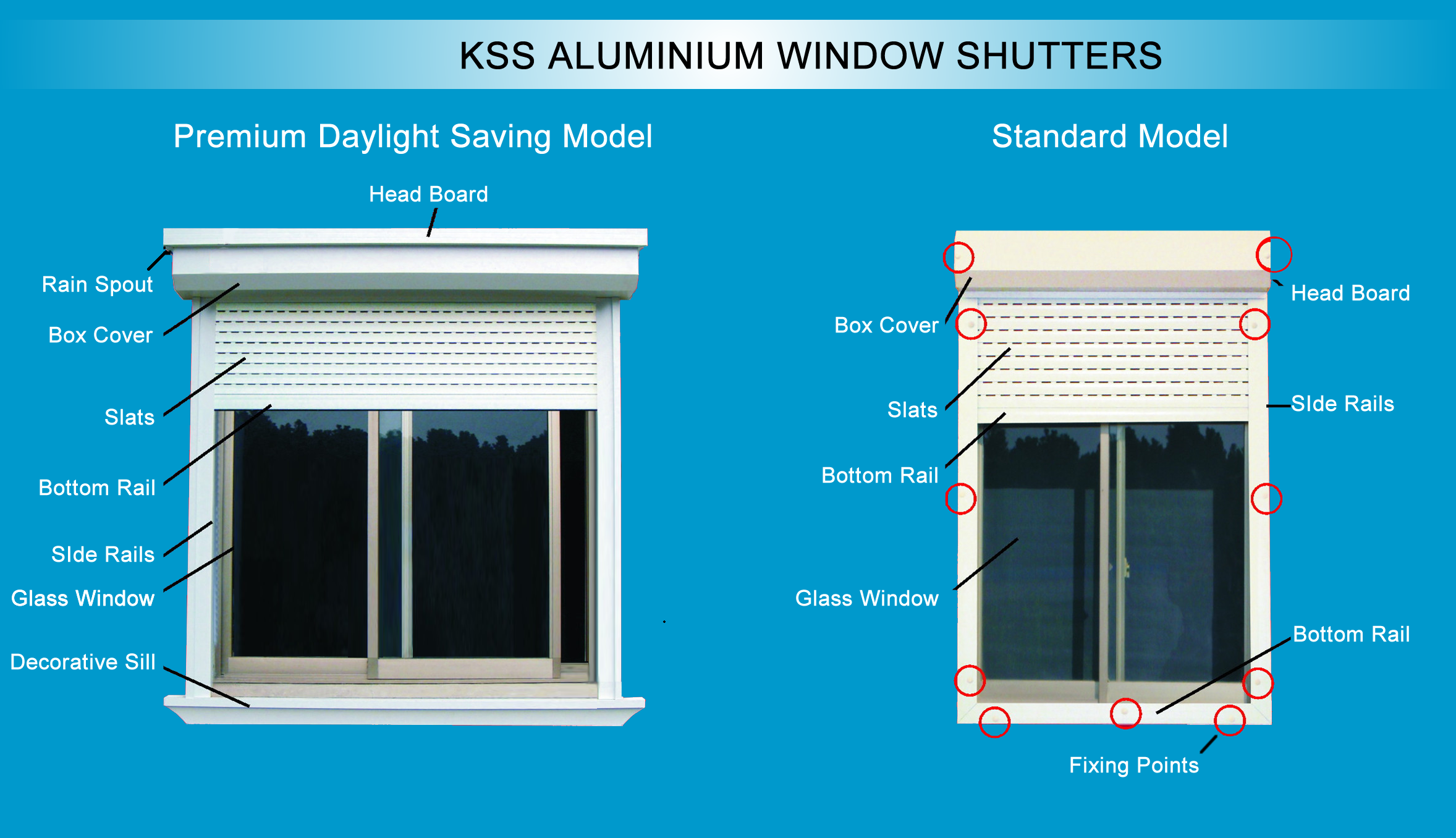 KSS ALUMINIUM WINDOW SHUTTERS

Premium Daylight Saving Model

Head Board

Rain Spout

Box Cover

Slats

Bottom Rail

SIde Rails

Glass Window

Decorative Sill

Standard Model

Head Board

Box Cover

Slats

SIde Rails

Bottom Rail

Glass Window

Bottom Rail

Fixing Points